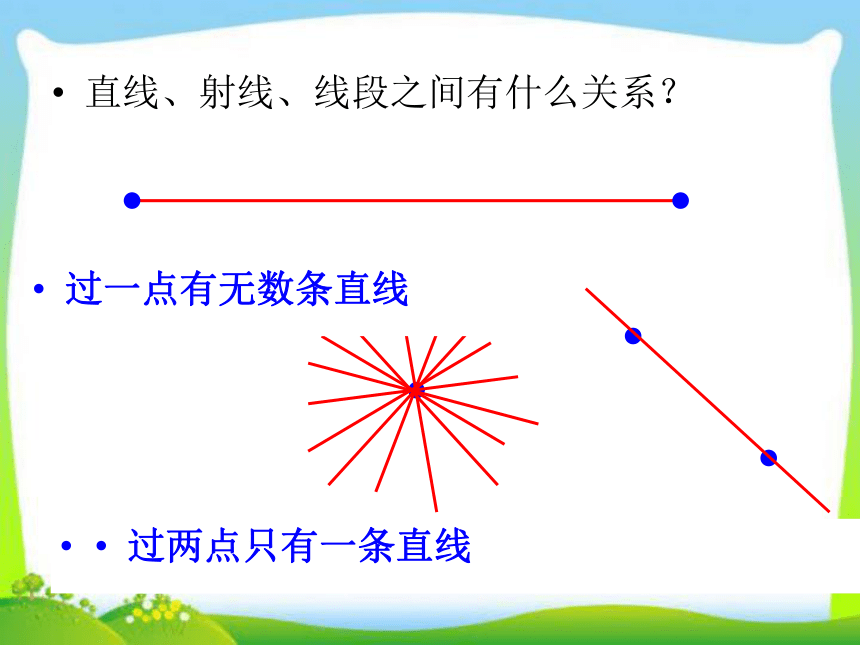 • 直线、射线、线段之间有什么关系？

• 过一点有无数条直线

• • 过两点只有一条直线